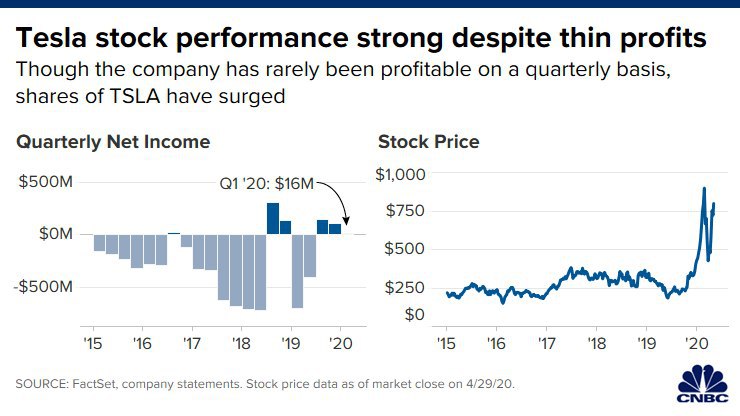 Tesla stock performance strong despite thin profits

Though the company has rarely been profitable on a quarterly basis, shares of TSLA have surged

Quarterly Net Income

$500M
$0M
-$500M

Q1 '20: $16M

'15 '16 '17 '18 '19 '20

Stock Price

$1,000
$750
$500
$250
$0

'15 '16 '17 '18 '19 '20

SOURCE: FactSet, company statements. Stock price data as of market close on 4/29/20.

CNBC